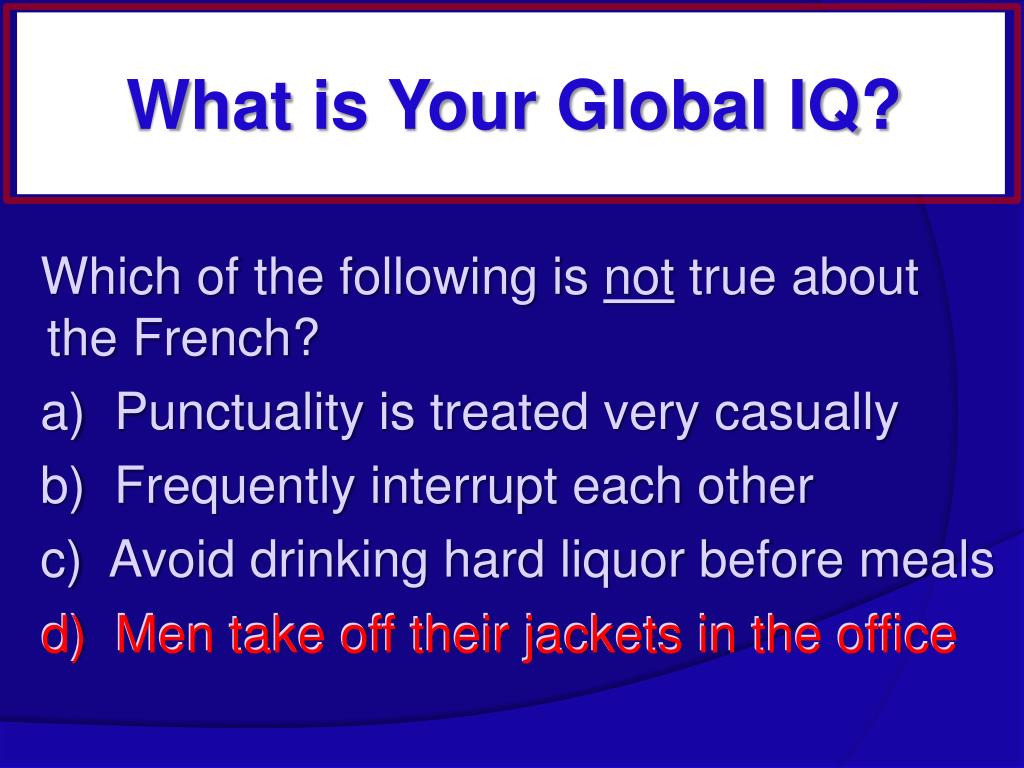 What is Your Global IQ?

Which of the following is not true about the French?

a) Punctuality is treated very casually

b) Frequently interrupt each other

c) Avoid drinking hard liquor before meals

d) Men take off their jackets in the office